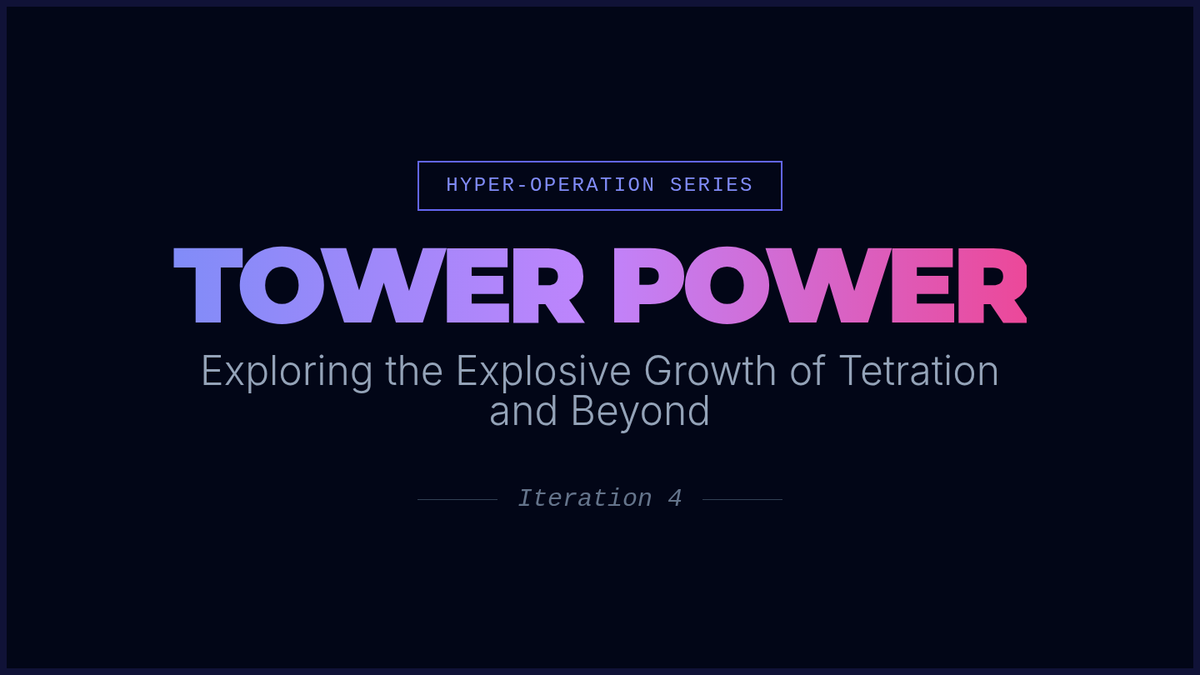 HYPER-OPERATION SERIES

TOWER POWER

Exploring the Explosive Growth of Tetration and Beyond

Iteration 4